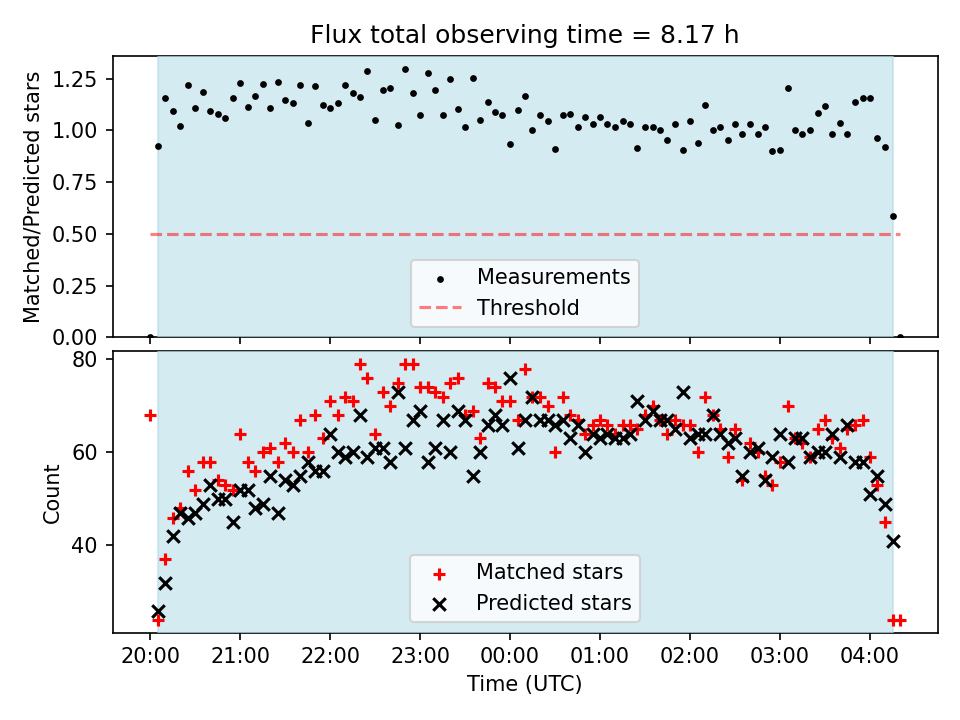 Flux total observing time = 8.17 h

Matched/Predicted stars

1.25
1.00
0.75
0.50
0.25
0.00

Measurements
Threshold

Count

80
60
40

Matched stars
Predicted stars

20:00
21:00
22:00
23:00
00:00
01:00
02:00
03:00
04:00

Time (UTC)